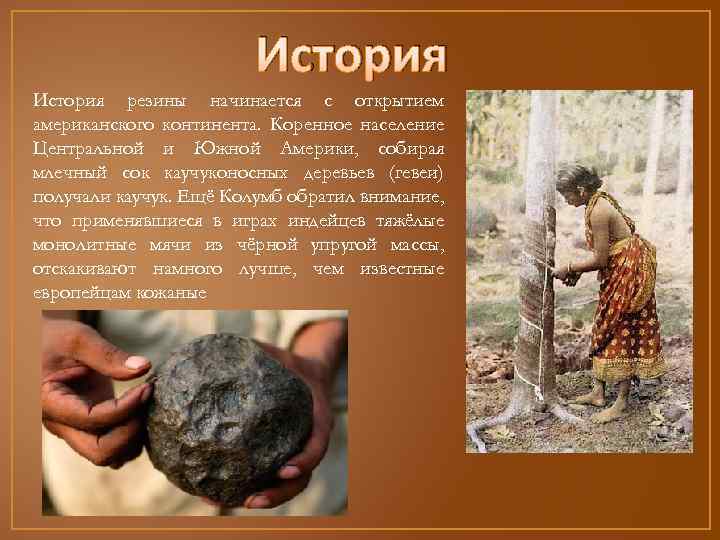 История

История резины начинается с открытием американского континента. Коренное население Центральной и Южной Америки, собирая млечный сок каучуконосных деревьев (гевеи) получали каучук. Ещё Колумб обратил внимание, что применявшиеся в играх индейцев тяжёлые монолитные мячи из чёрной упругой массы, отскакивают намного лучше, чем известные европейцам кожаные